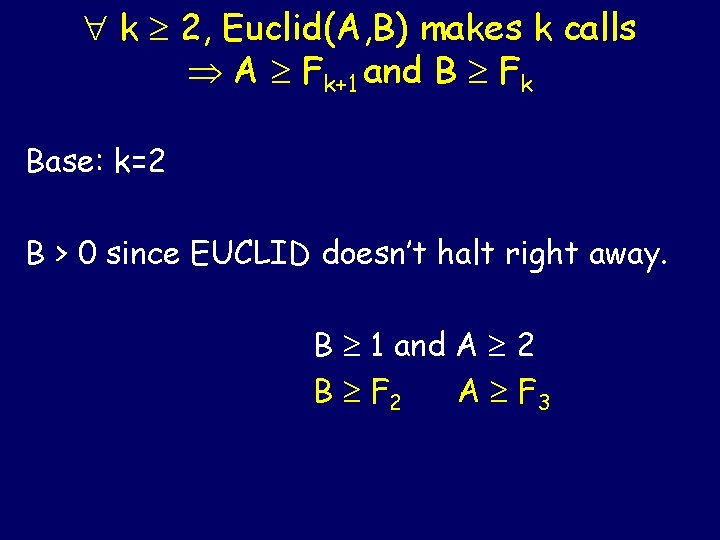 $\forall$ k $\geq$ 2, Euclid(A,B) makes k calls
$\Rightarrow$ A $\geq$ $F_{k+1}$ and B $\geq$ $F_k$

Base: k=2

B > 0 since EUCLID doesn't halt right away.

B $\geq$ 1 and A $\geq$ 2
B $\geq$ $F_2$ A $\geq$ $F_3$